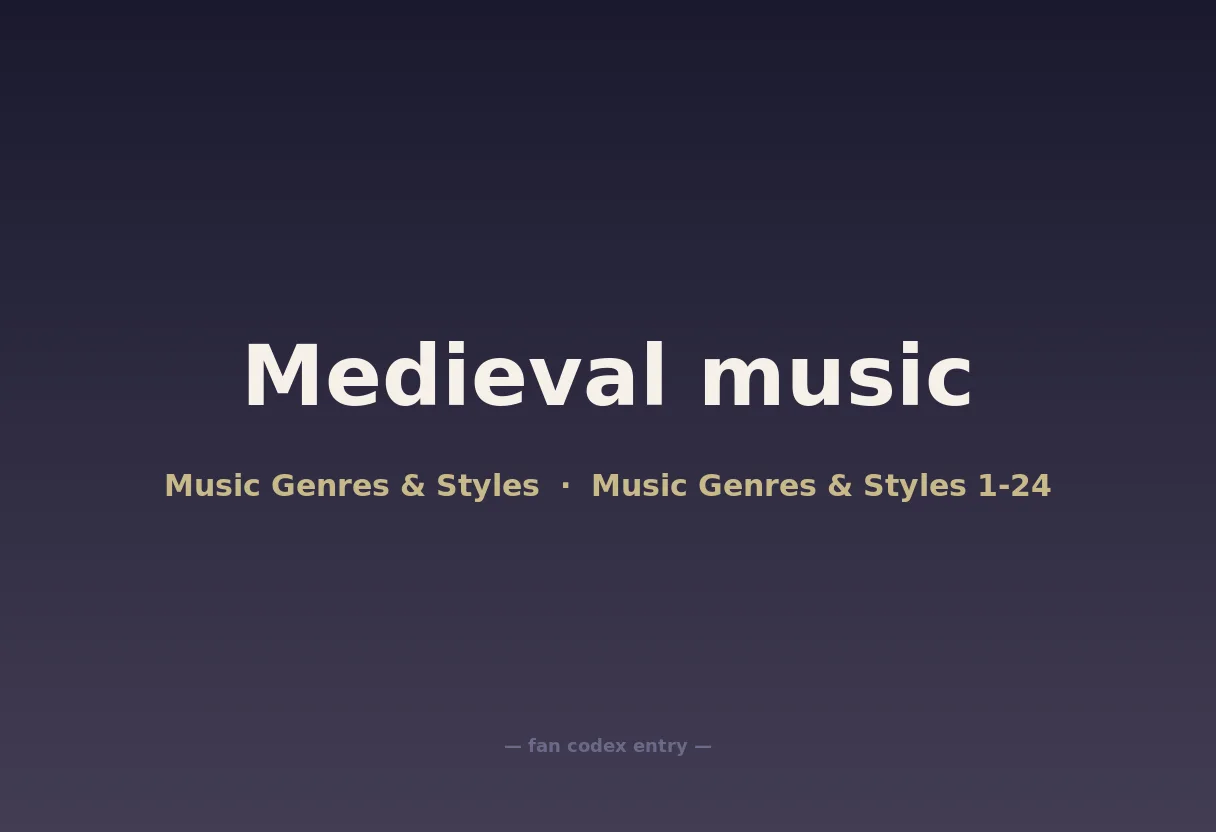 Medieval music

Music Genres & Styles · Music Genres & Styles 1-24

— fan codex entry —